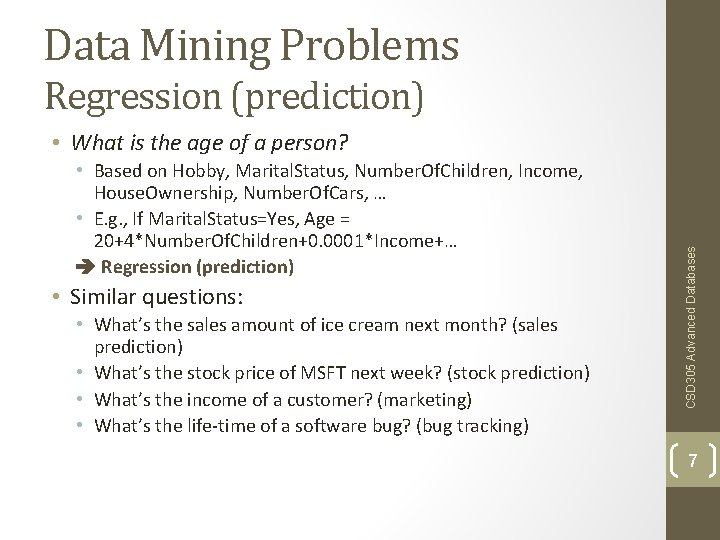 Data Mining Problems
Regression (prediction)

• What is the age of a person?
  • Based on Hobby, MaritalStatus, NumberOfChildren, Income, HouseOwnership, NumberOfCars, …
  • E.g., If MaritalStatus=Yes, Age = 20+4*NumberOfChildren+0.0001*Income+…
  ➔ Regression (prediction)
• Similar questions:
  • What's the sales amount of ice cream next month? (sales prediction)
  • What's the stock price of MSFT next week? (stock prediction)
  • What's the income of a customer? (marketing)
  • What's the life-time of a software bug? (bug tracking)

CSD305 Advanced Databases

7